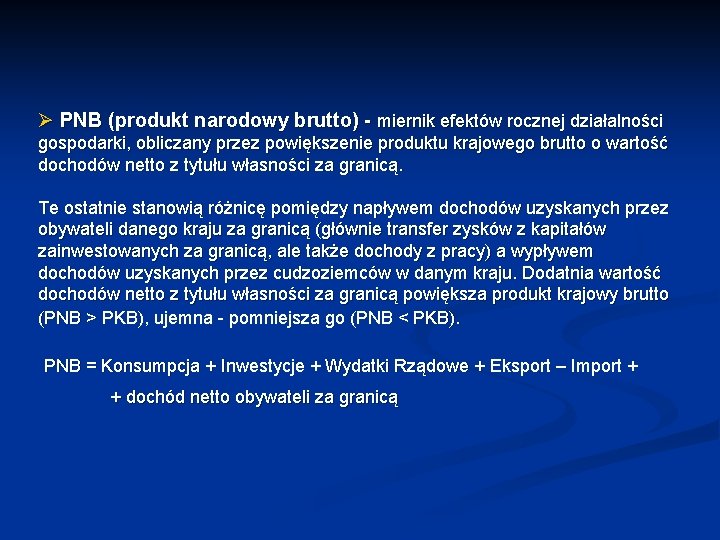 ➢ PNB (produkt narodowy brutto) - miernik efektów rocznej działalności gospodarki, obliczany przez powiększenie produktu krajowego brutto o wartość dochodów netto z tytułu własności za granicą.

Te ostatnie stanowią różnicę pomiędzy napływem dochodów uzyskanych przez obywateli danego kraju za granicą (głównie transfer zysków z kapitałów zainwestowanych za granicą, ale także dochody z pracy) a wypływem dochodów uzyskanych przez cudzoziemców w danym kraju. Dodatnia wartość dochodów netto z tytułu własności za granicą powiększa produkt krajowy brutto (PNB > PKB), ujemna - pomniejsza go (PNB < PKB).

PNB = Konsumpcja + Inwestycje + Wydatki Rządowe + Eksport – Import +

+ dochód netto obywateli za granicą